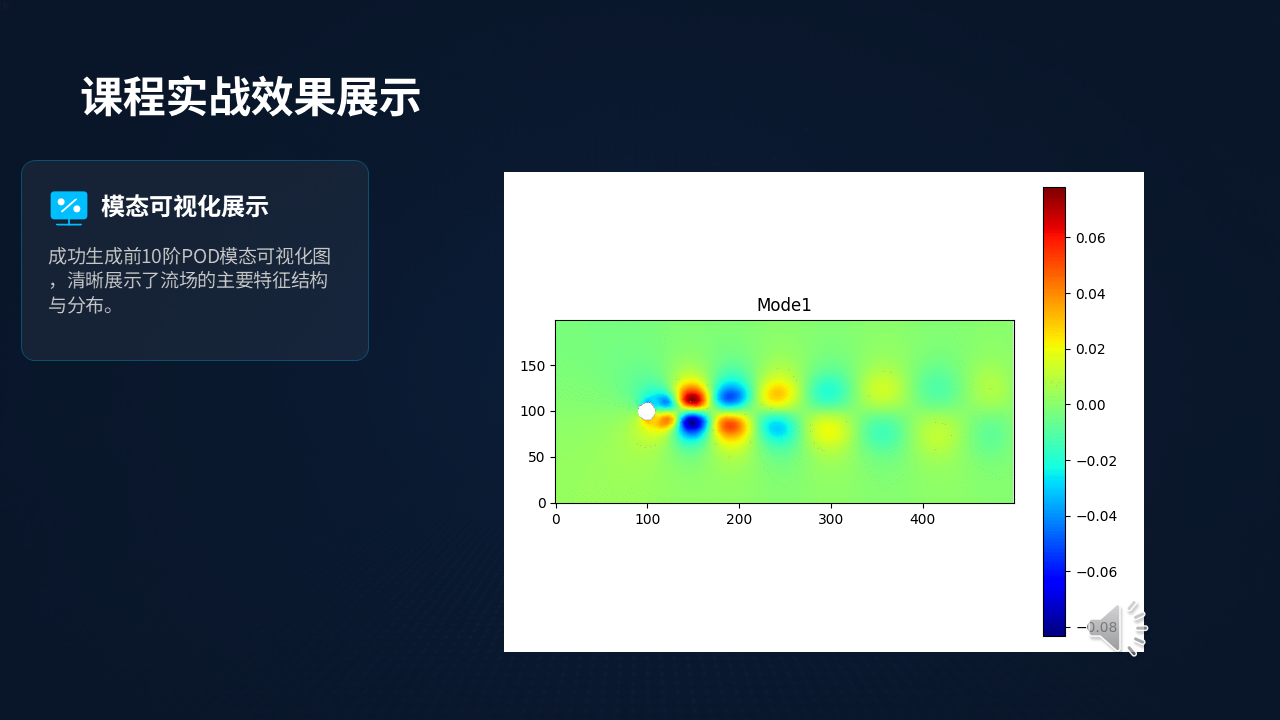 课程实战效果展示

模态可视化展示

成功生成前10阶POD模态可视化图，清晰展示了流场的主要特征结构与分布。

Mode1

150
100
50
0
0 100 200 300 400

0.06
0.04
0.02
0.00
−0.02
−0.04
−0.06
−0.08